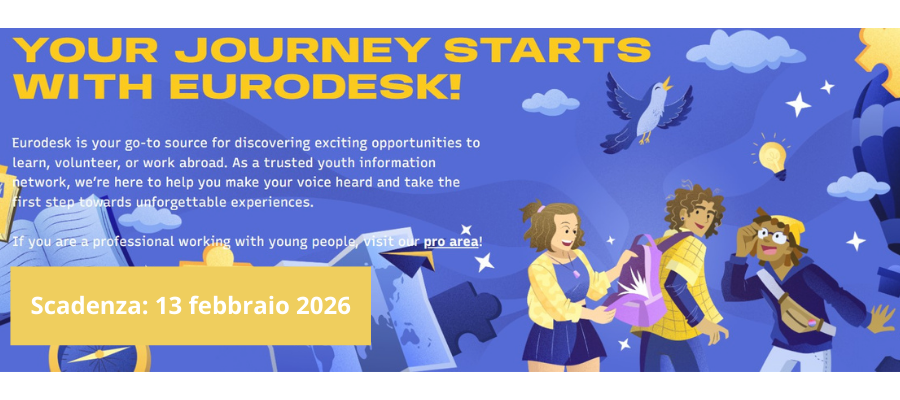 YOUR JOURNEY STARTS WITH EURODESK!

Eurodesk is your go-to source for discovering exciting opportunities to learn, volunteer, or work abroad. As a trusted youth information network, we're here to help you make your voice heard and take the first step towards unforgettable experiences.

If you are a professional working with young people, visit our pro area!

Scadenza: 13 febbraio 2026